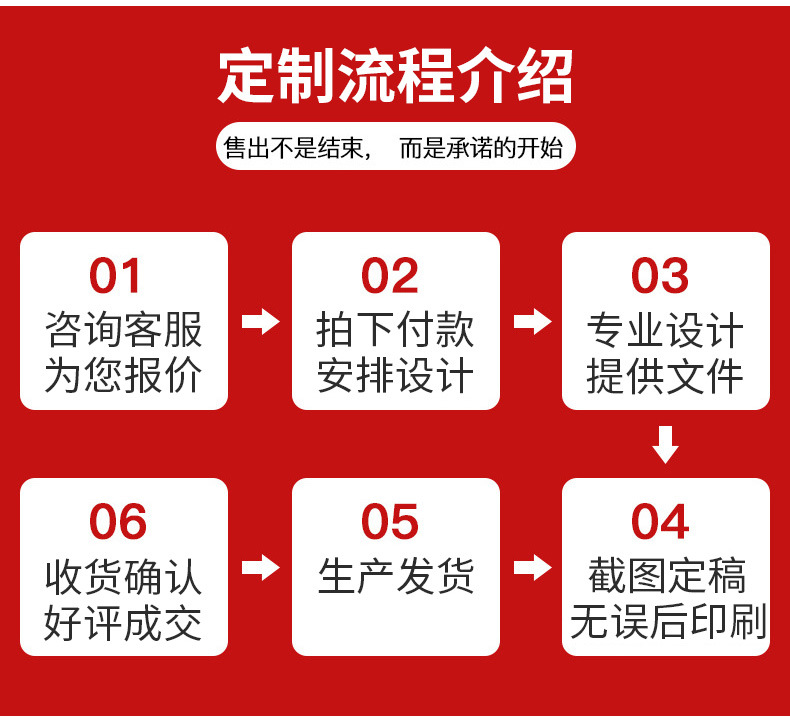 定制流程介绍

售出不是结束， 而是承诺的开始

01
咨询客服
为您报价

02
拍下付款
安排设计

03
专业设计
提供文件

04
截图定稿
无误后印刷

05
生产发货

06
收货确认
好评成交